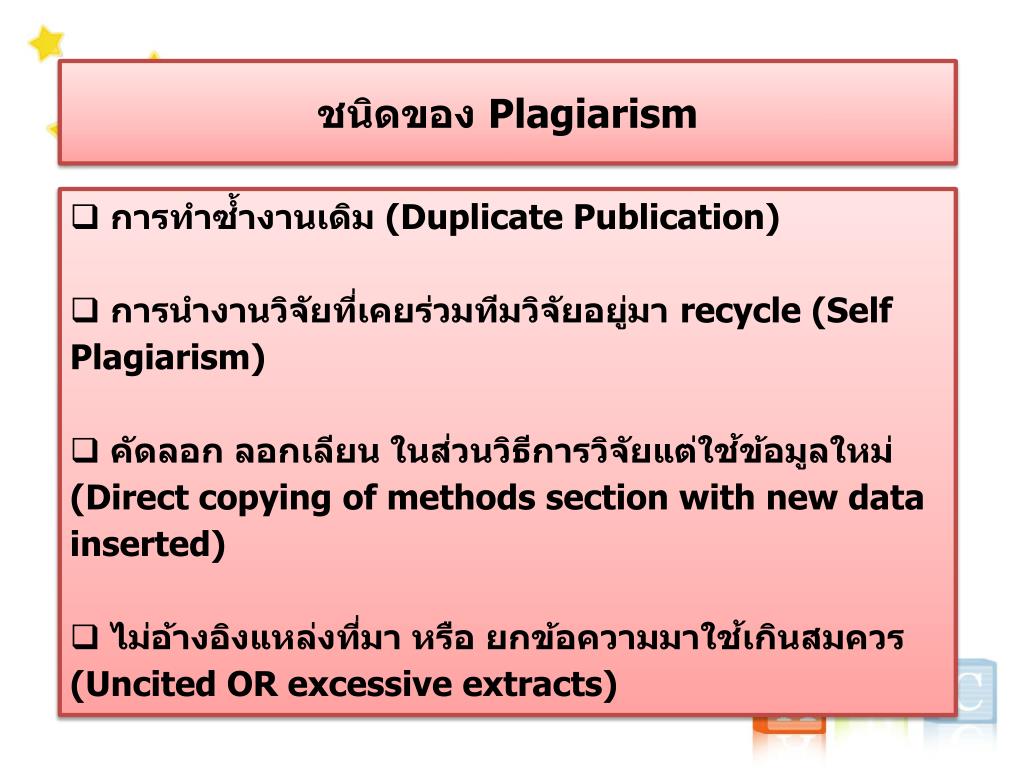 ชนิดของ Plagiarism

❑ การทำซ้ำงานเดิม (Duplicate Publication)

❑ การนำงานวิจัยที่เคยร่วมทีมวิจัยอยู่มา recycle (Self Plagiarism)

❑ คัดลอก ลอกเลียน ในส่วนวิธีการวิจัยแต่ใช้ข้อมูลใหม่ (Direct copying of methods section with new data inserted)

❑ ไม่อ้างอิงแหล่งที่มา หรือ ยกข้อความมาใช้เกินสมควร (Uncited OR excessive extracts)